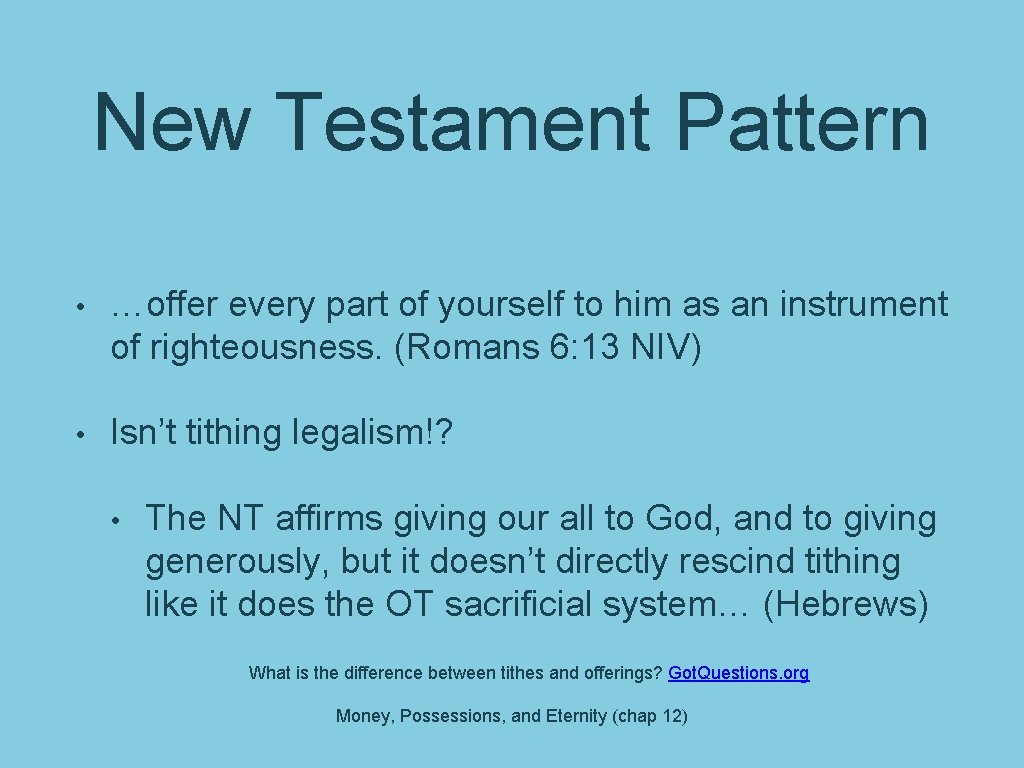 New Testament Pattern

• …offer every part of yourself to him as an instrument of righteousness. (Romans 6: 13 NIV)

• Isn’t tithing legalism!?

• The NT affirms giving our all to God, and to giving generously, but it doesn’t directly rescind tithing like it does the OT sacrificial system… (Hebrews)

What is the difference between tithes and offerings? Got.Questions.org

Money, Possessions, and Eternity (chap 12)